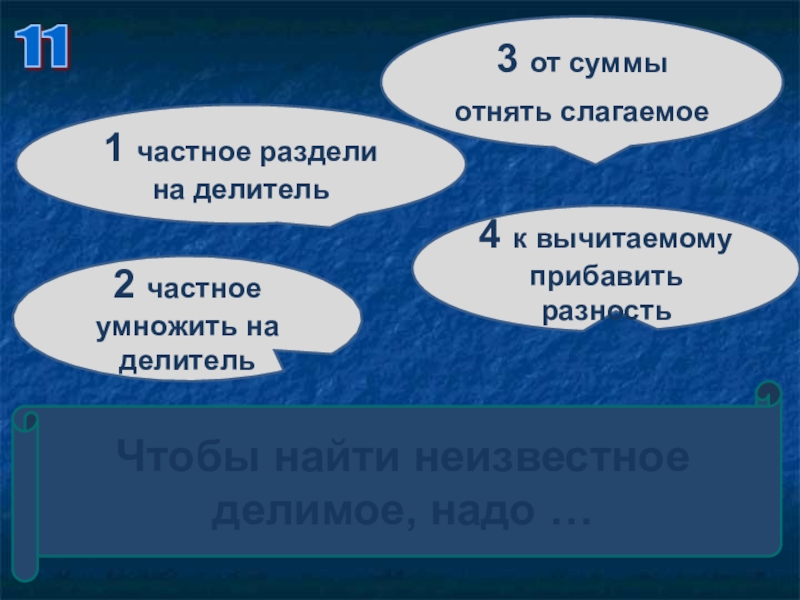 11

3 от суммы отнять слагаемое

1 частное раздели на делитель

4 к вычитаемому прибавить разность

2 частное умножить на делитель

Чтобы найти неизвестное делимое, надо …